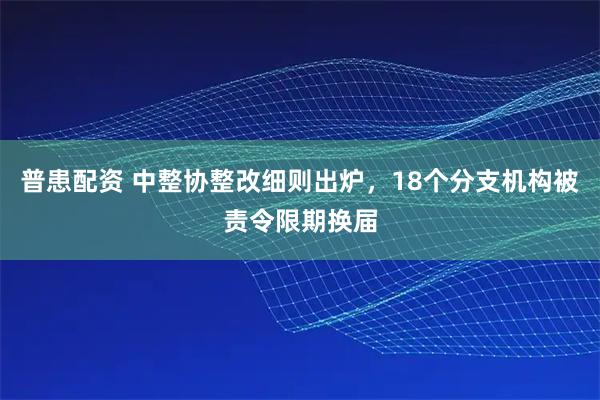 普惠配资 中整协整改细则出炉，18个分支机构被责令限期换届